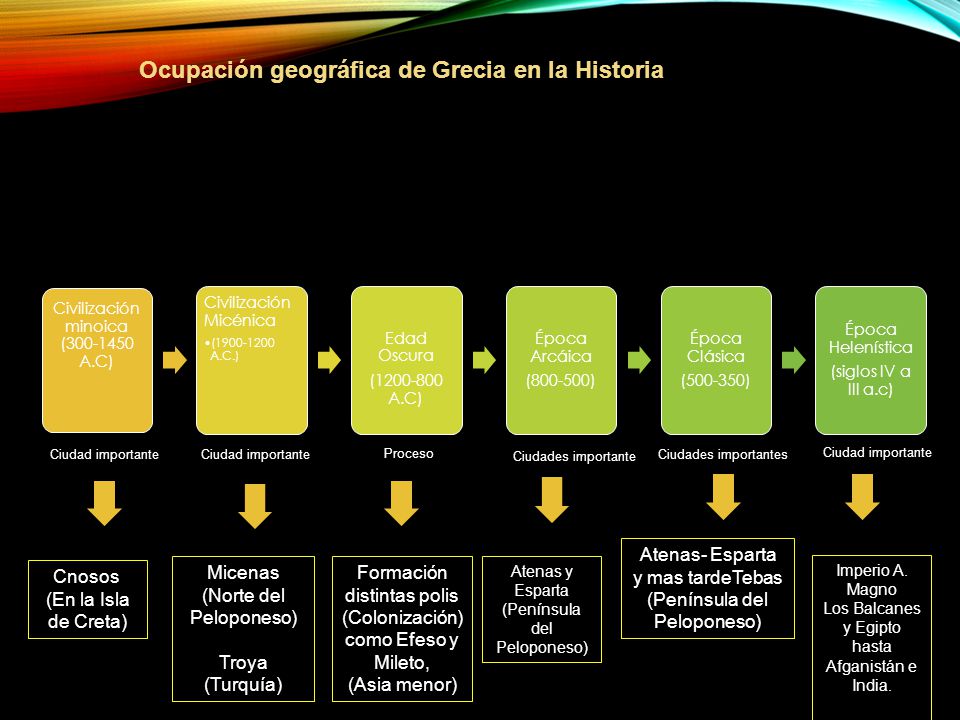 Ocupación geográfica de Grecia en la Historia

Civilización minoica (300-1450 A.C)

Civilización Micénica
•(1900-1200 A.C.)

Edad Oscura
(1200-800 A.C)

Época Arcáica
(800-500)

Época Clásica
(500-350)

Época Helenística
(siglos IV a III a.c)

Ciudad importante

Ciudad importante

Proceso

Ciudades importante

Ciudades importantes

Ciudad importante

Cnosos (En la Isla de Creta)

Micenas (Norte del Peloponeso)

Troya (Turquía)

Formación distintas polis (Colonización) como Efeso y Mileto, (Asia menor)

Atenas y Esparta (Península del Peloponeso)

Atenas- Esparta y mas tardeTebas (Península del Peloponeso)

Imperio A. Magno Los Balcanes y Egipto hasta Afganistán e India.